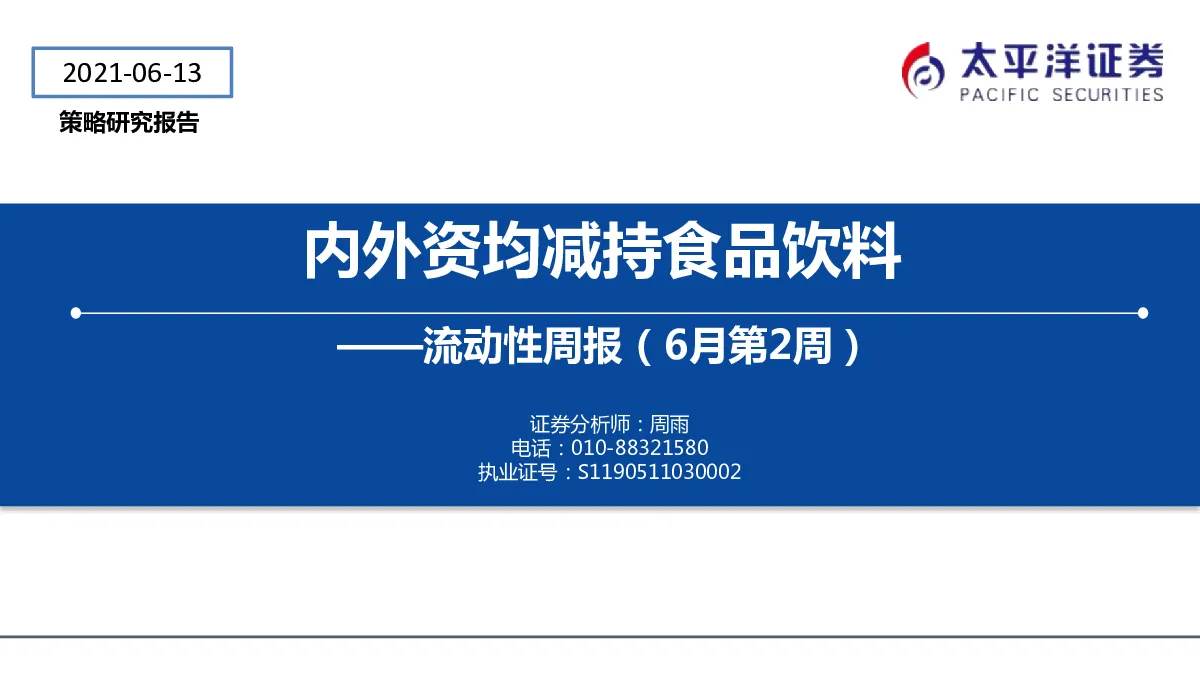 2021-06-13

策略研究报告

太平洋证券
PACIFIC SECURITIES

内外资均减持食品饮料

——流动性周报（6月第2周）

证券分析师：周雨
电话：010-88321580
执业证号：S1190511030002